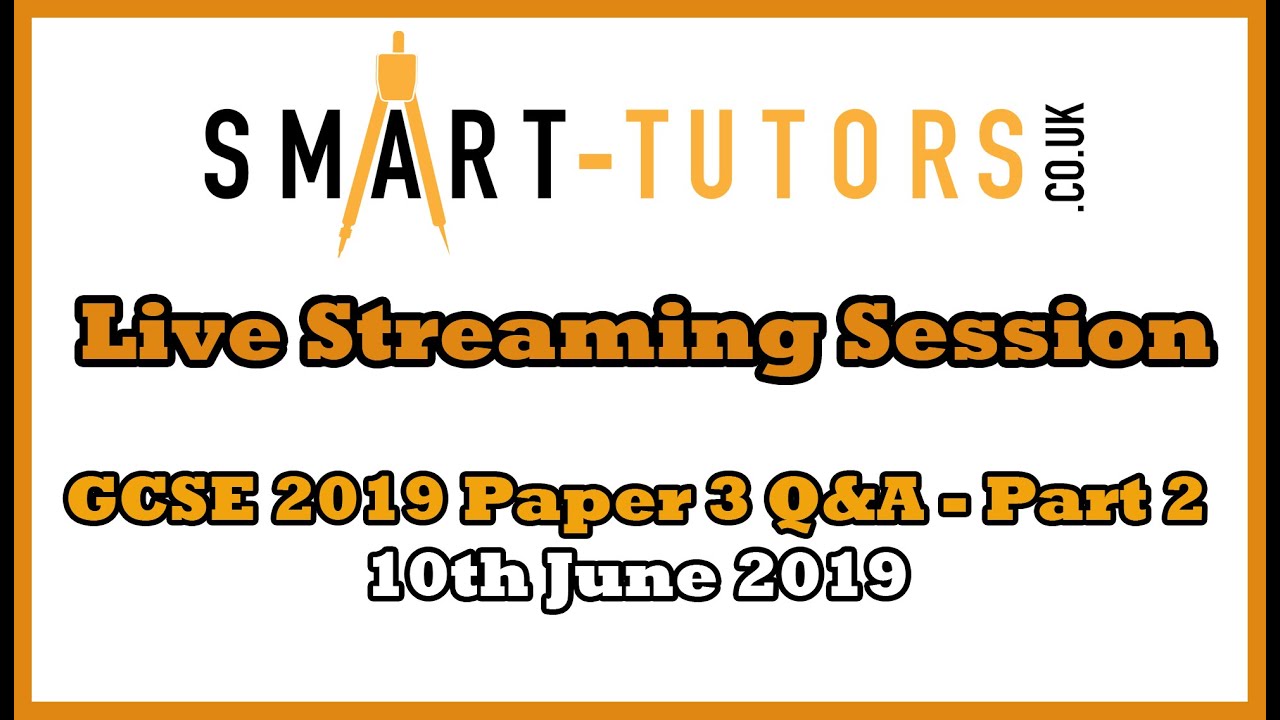 SMART-TUTORS.CO.UK

Live Streaming Session

GCSE 2019 Paper 3 Q&A - Part 2
10th June 2019